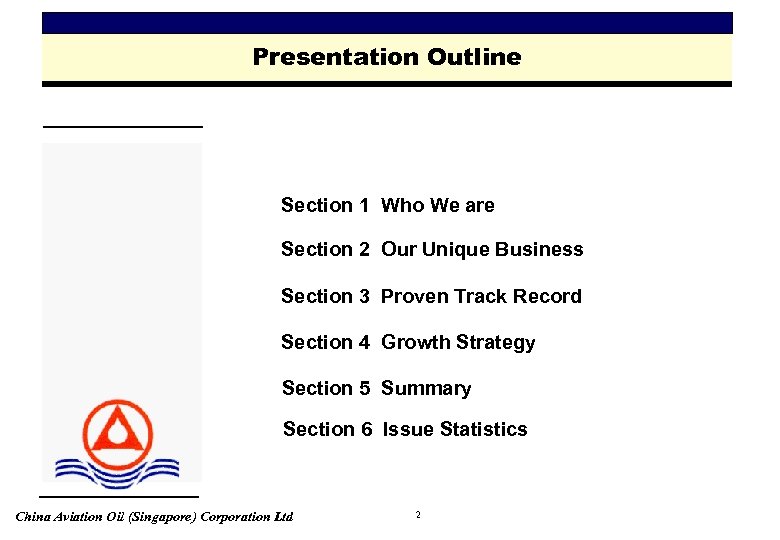 Presentation Outline

Section 1 Who We are

Section 2 Our Unique Business

Section 3 Proven Track Record

Section 4 Growth Strategy

Section 5 Summary

Section 6 Issue Statistics

China Aviation Oil (Singapore) Corporation Ltd

2